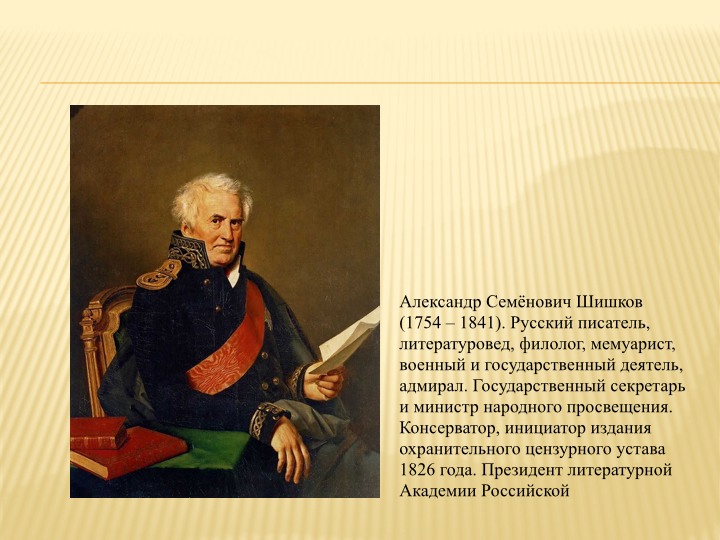 Александр Семёнович Шишков (1754 – 1841). Русский писатель, литературовед, филолог, мемуарист, военный и государственный деятель, адмирал. Государственный секретарь и министр народного просвещения. Консерватор, инициатор издания охранительного цензурного устава 1826 года. Президент литературной Академии Российской